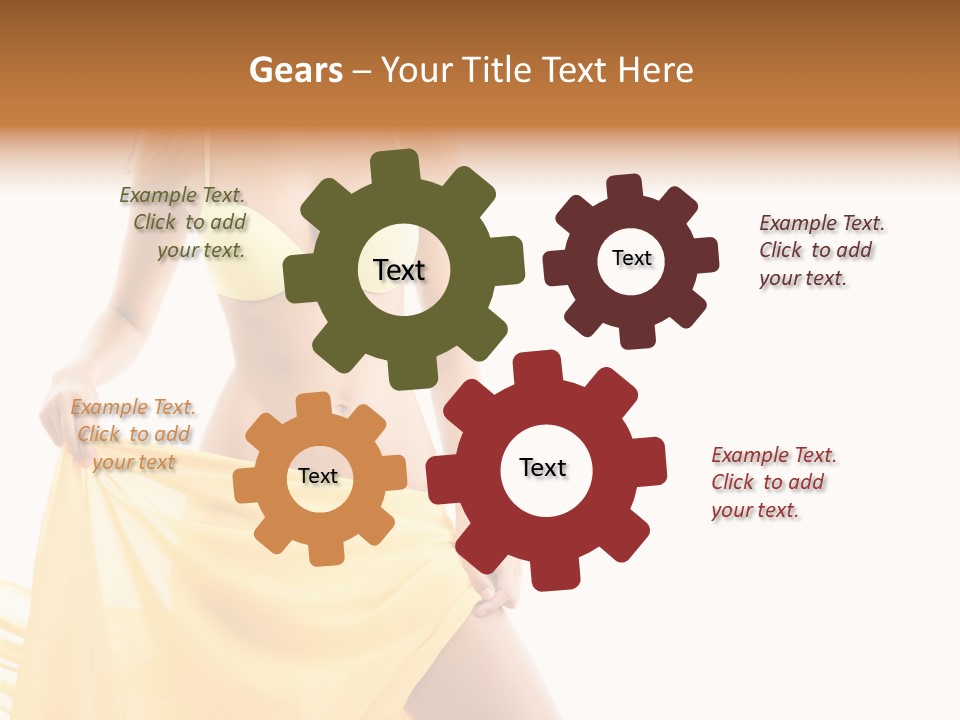 Gears – Your Title Text Here

Example Text. Click to add your text.

Text

Text

Example Text. Click to add your text.

Example Text. Click to add your text

Text

Text

Example Text. Click to add your text.